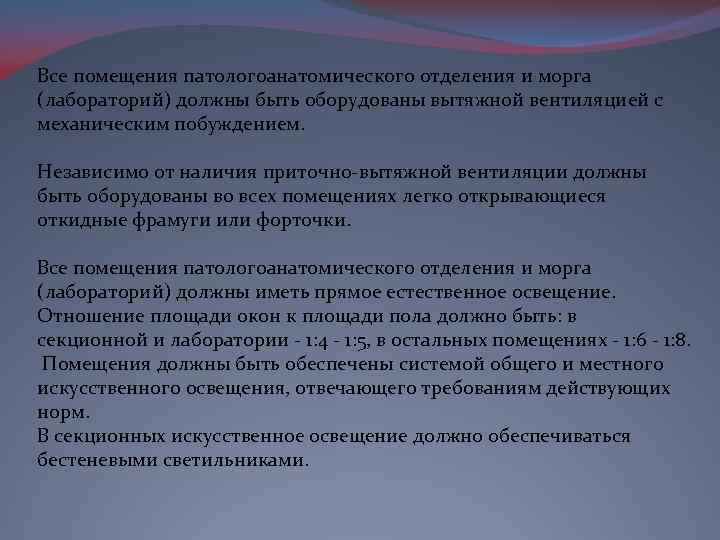 Все помещения патологоанатомического отделения и морга (лабораторий) должны быть оборудованы вытяжной вентиляцией с механическим побуждением.

Независимо от наличия приточно-вытяжной вентиляции должны быть оборудованы во всех помещениях легко открывающиеся откидные фрамуги или форточки.

Все помещения патологоанатомического отделения и морга (лабораторий) должны иметь прямое естественное освещение. Отношение площади окон к площади пола должно быть: в секционной и лаборатории - 1:4 - 1:5, в остальных помещениях - 1:6 - 1:8.
Помещения должны быть обеспечены системой общего и местного искусственного освещения, отвечающего требованиям действующих норм.
В секционных искусственное освещение должно обеспечиваться бестеневыми светильниками.